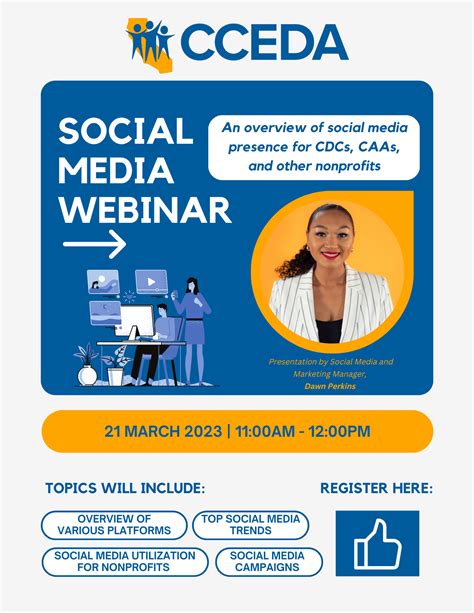 CCEDA

SOCIAL MEDIA WEBINAR

An overview of social media presence for CDCs, CAAs, and other nonprofits

Presentation by Social Media and Marketing Manager, Dawn Perkins

21 MARCH 2023 | 11:00AM - 12:00PM

TOPICS WILL INCLUDE:

OVERVIEW OF VARIOUS PLATFORMS

TOP SOCIAL MEDIA TRENDS

SOCIAL MEDIA UTILIZATION FOR NONPROFITS

SOCIAL MEDIA CAMPAIGNS

REGISTER HERE: